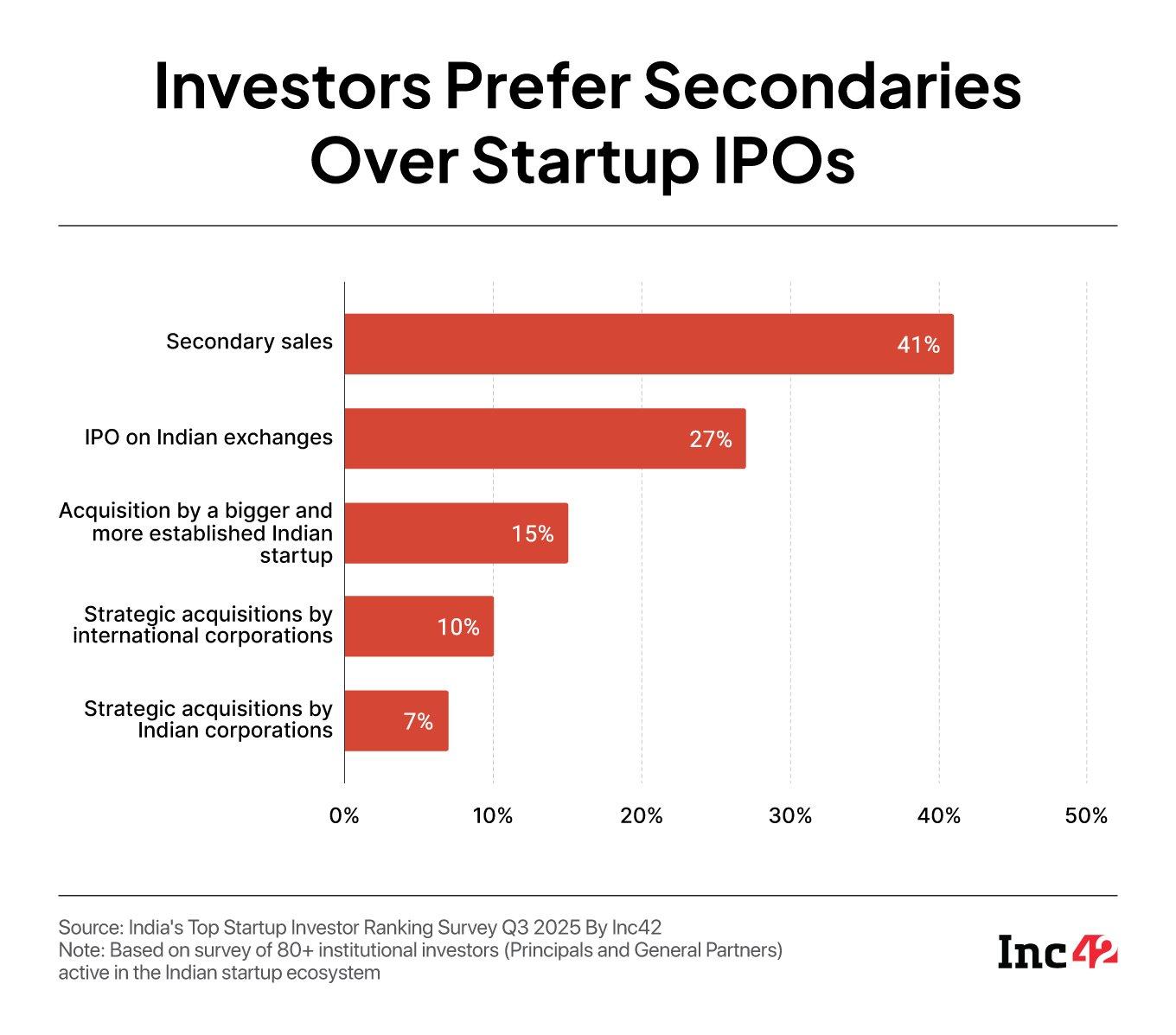 Investors Prefer Secondaries Over Startup IPOs

Secondary sales 41%

IPO on Indian exchanges 27%

Acquisition by a bigger and more established Indian startup 15%

Strategic acquisitions by international corporations 10%

Strategic acquisitions by Indian corporations 7%

0% 10% 20% 30% 40% 50%

Source: India's Top Startup Investor Ranking Survey Q3 2025 By Inc42
Note: Based on survey of 80+ institutional investors (Principals and General Partners) active in the Indian startup ecosystem

Inc42